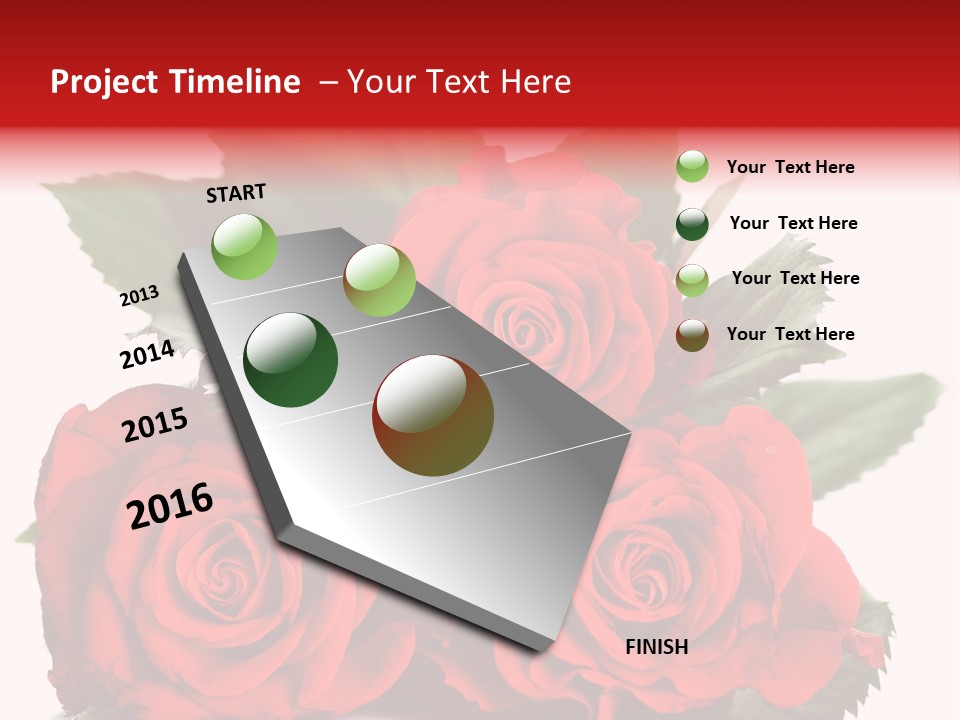 Project Timeline – Your Text Here

START

2013

2014

2015

2016

FINISH

Your Text Here

Your Text Here

Your Text Here

Your Text Here